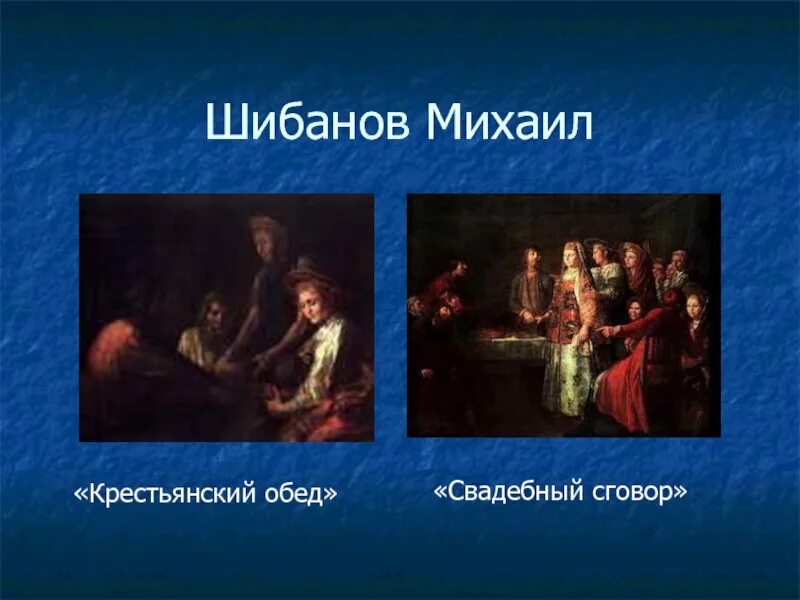 Шибанов Михаил

«Крестьянский обед»

«Свадебный сговор»